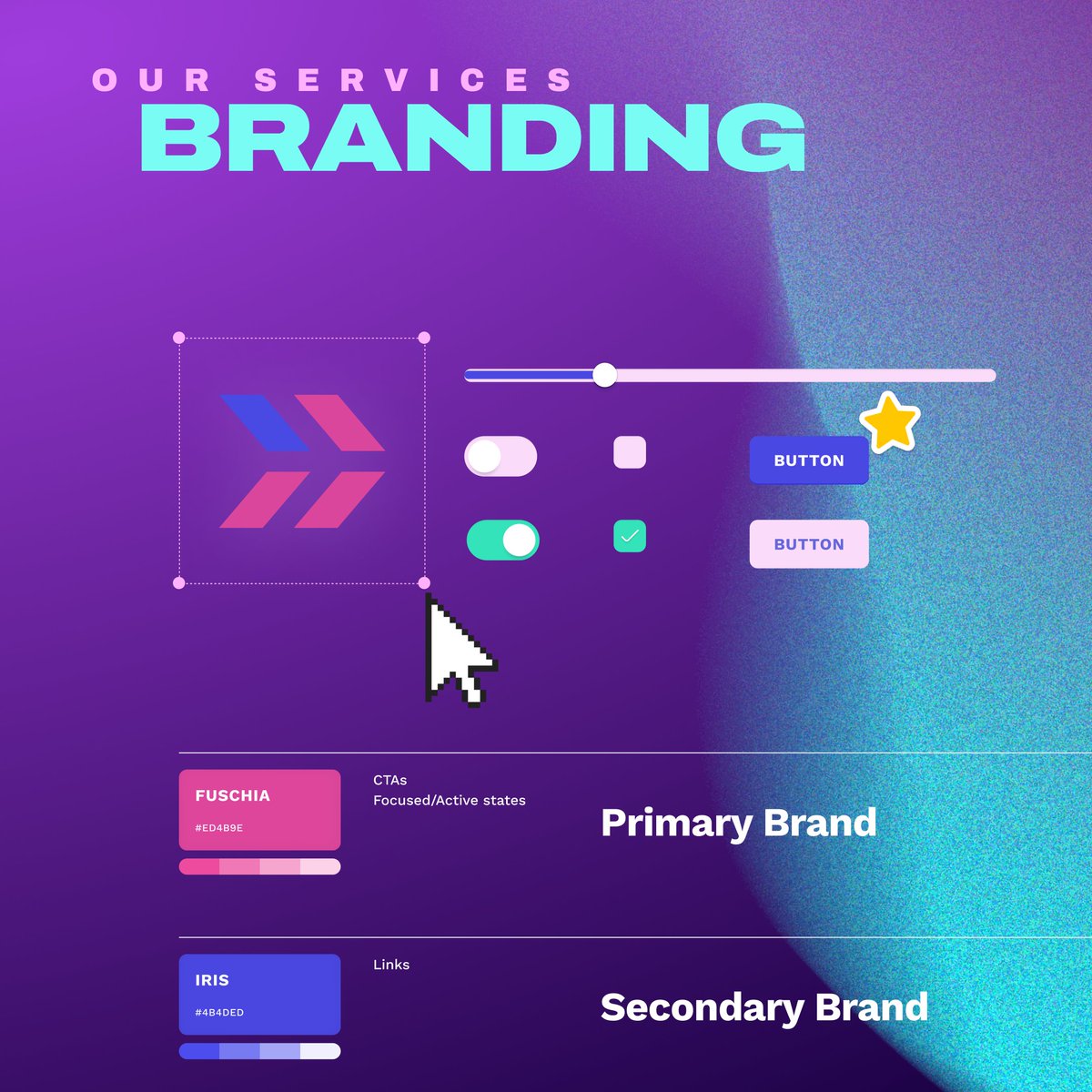 OUR SERVICES
BRANDING

BUTTON

BUTTON

FUSCHIA
#ED4B9E

CTAs
Focused/Active states

Primary Brand

IRIS
#4B4DED

Links

Secondary Brand